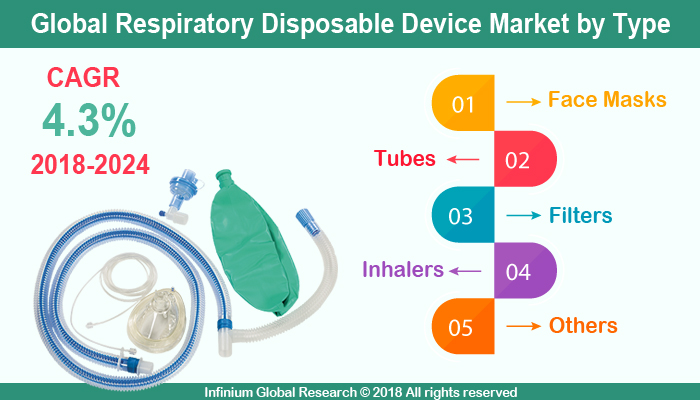 Global Respiratory Disposable Device Market by Type

CAGR
4.3%
2018-2024

01 Face Masks
Tubes 02
03 Filters
Inhalers 04
05 Others

Infinium Global Research © 2018 All rights reserved